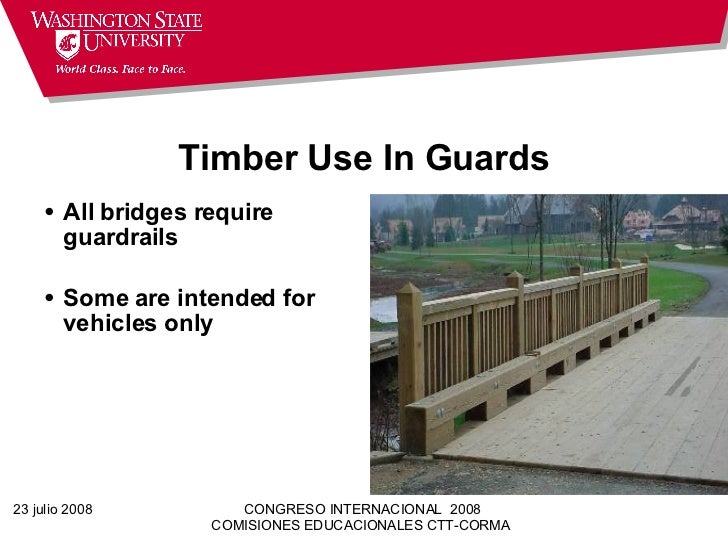 WASHINGTON STATE UNIVERSITY
World Class. Face to Face.

Timber Use In Guards

• All bridges require guardrails

• Some are intended for vehicles only

23 julio 2008

CONGRESO INTERNACIONAL 2008
COMISIONES EDUCACIONALES CTT-CORMA